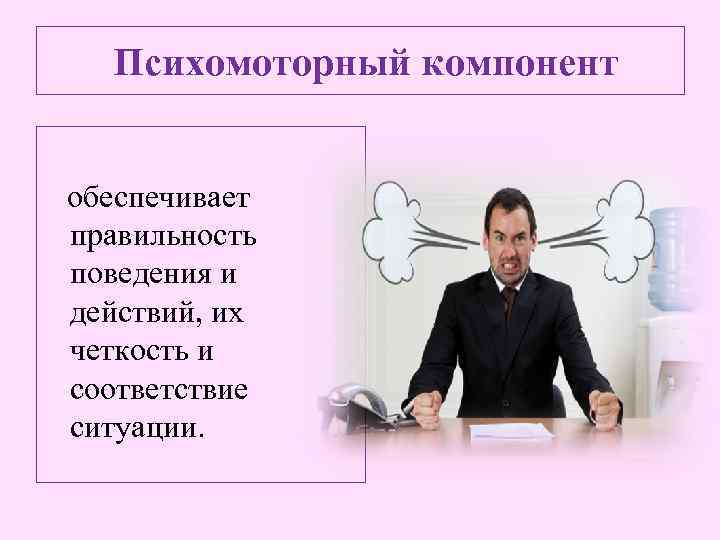 Психомоторный компонент

обеспечивает правильность поведения и действий, их четкость и соответствие ситуации.